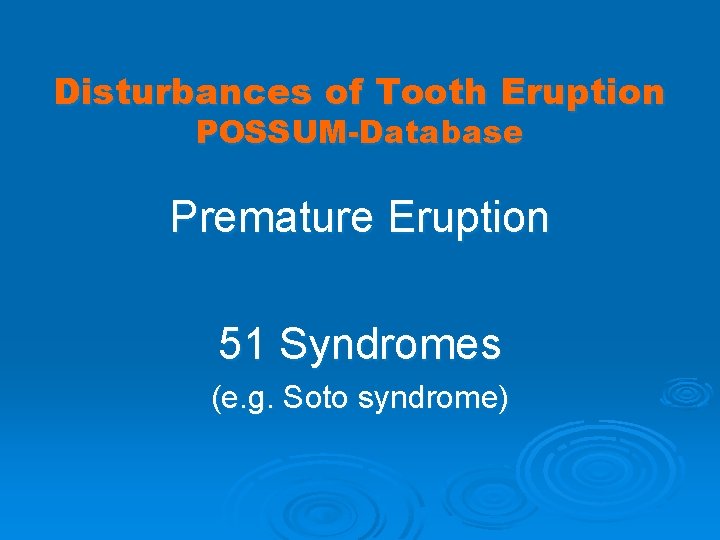 Disturbances of Tooth Eruption
POSSUM-Database

Premature Eruption

51 Syndromes
(e.g. Soto syndrome)